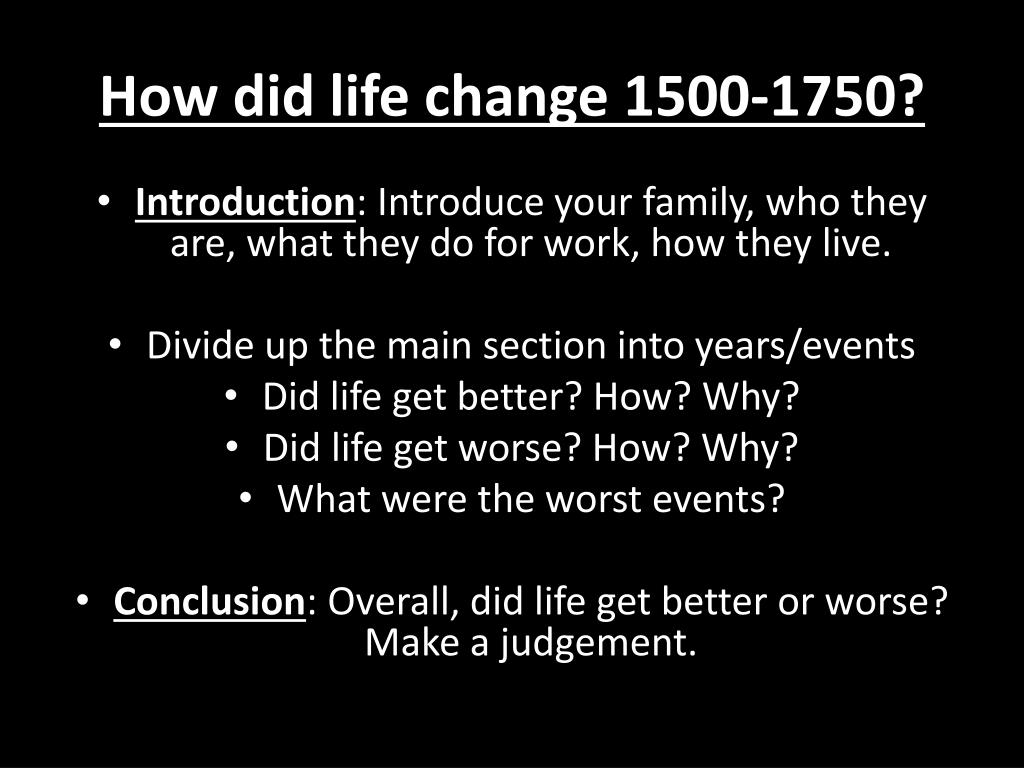 How did life change 1500-1750?

• Introduction: Introduce your family, who they are, what they do for work, how they live.

• Divide up the main section into years/events
• Did life get better? How? Why?
• Did life get worse? How? Why?
• What were the worst events?

• Conclusion: Overall, did life get better or worse? Make a judgement.